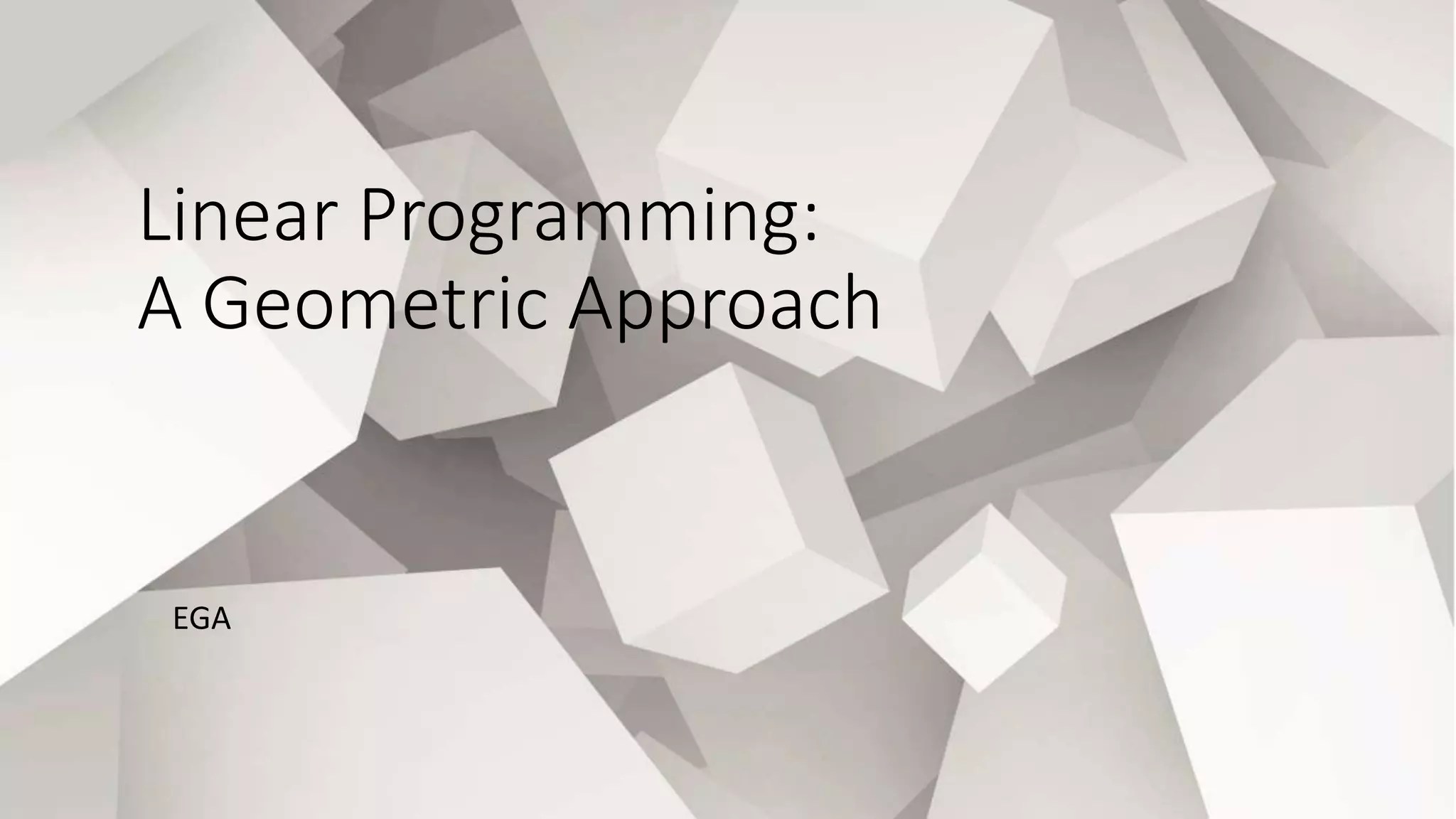 Linear Programming:
A Geometric Approach

EGA